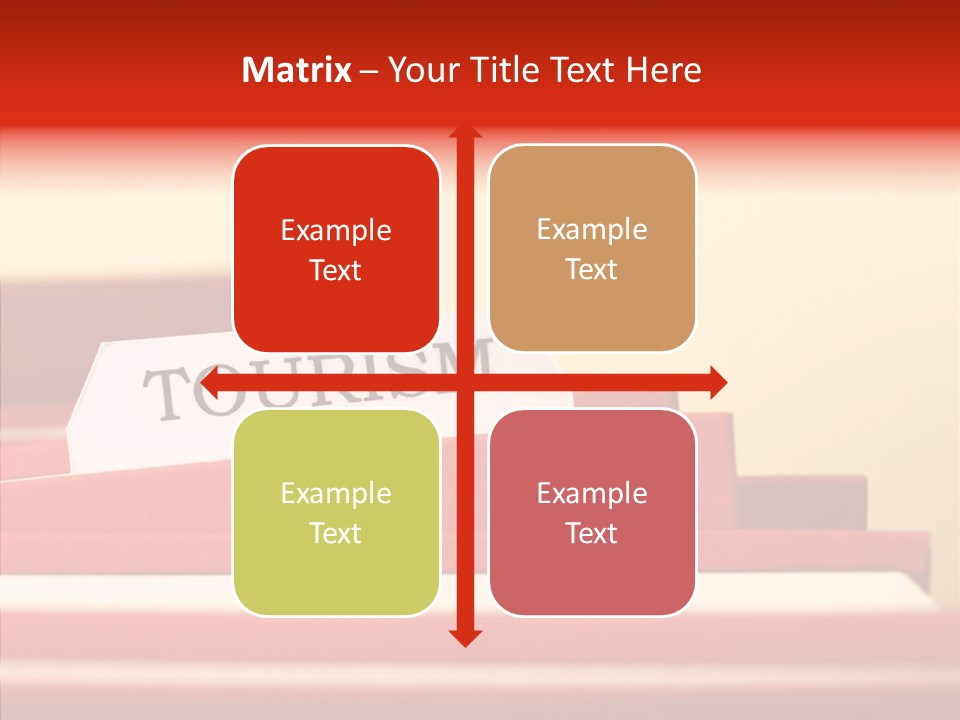 Matrix – Your Title Text Here

Example Text

Example Text

TOURISM

Example Text

Example Text